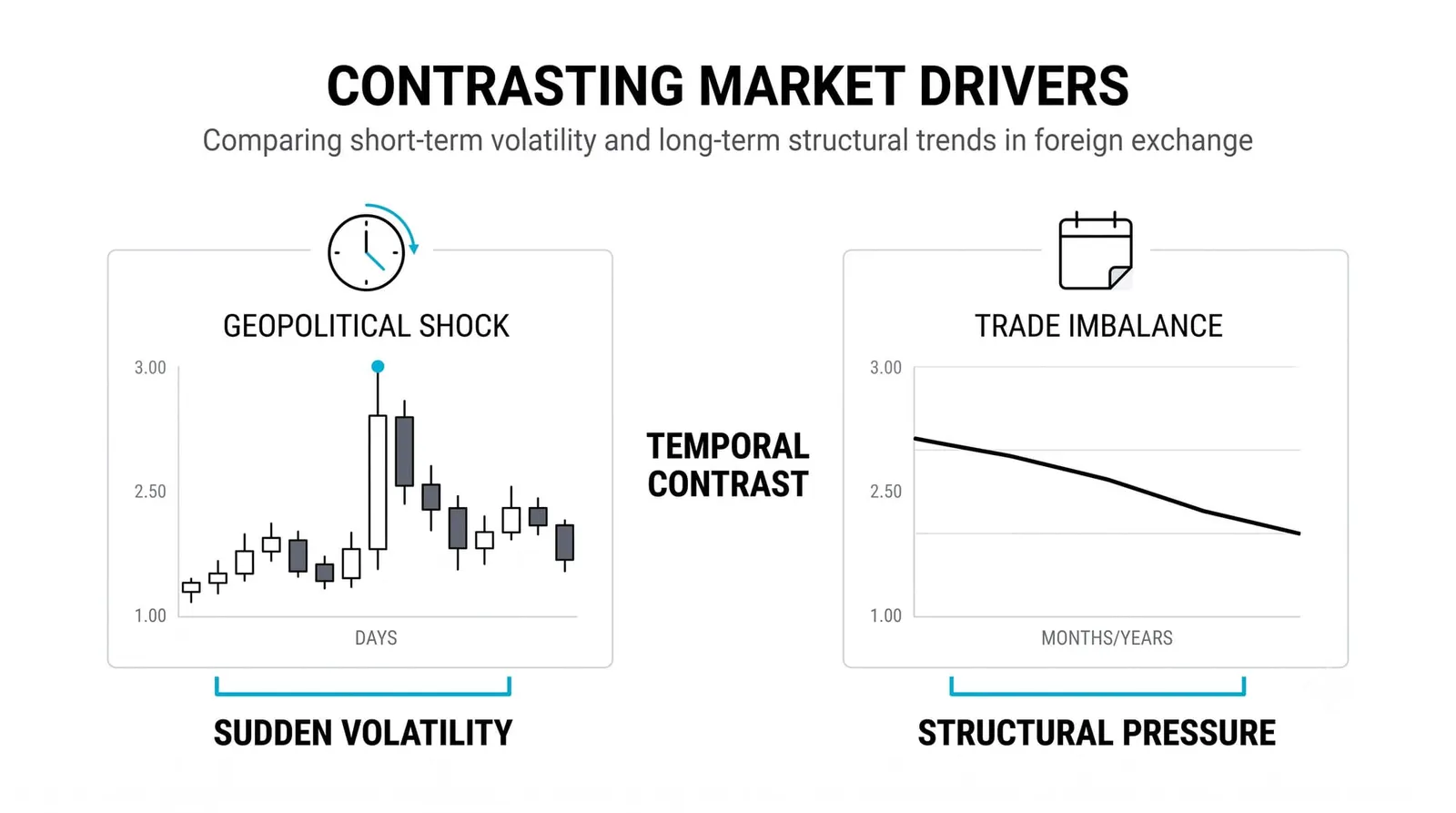 CONTRASTING MARKET DRIVERS

Comparing short-term volatility and long-term structural trends in foreign exchange

GEOPOLITICAL SHOCK

3.00
2.50
1.00

DAYS

SUDDEN VOLATILITY

TEMPORAL CONTRAST

TRADE IMBALANCE

3.00
2.50
1.00

MONTHS/YEARS

STRUCTURAL PRESSURE